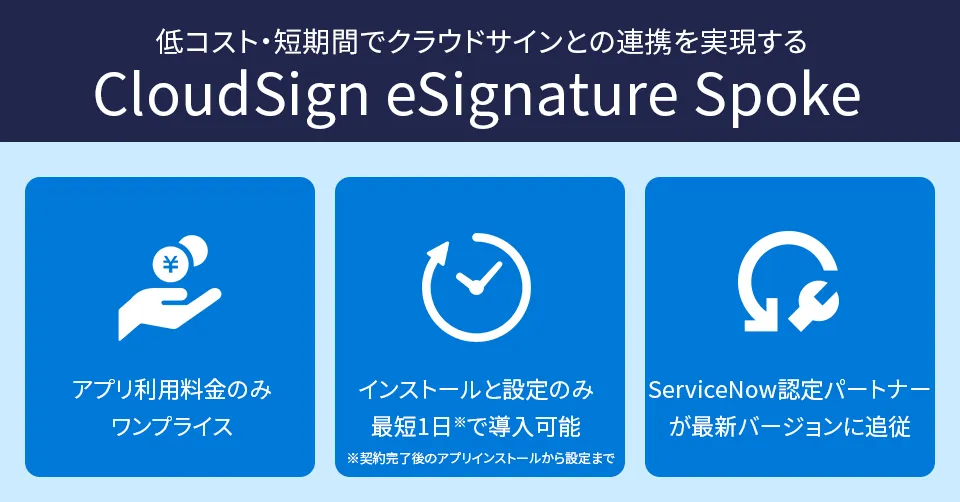 低コスト・短期間でクラウドサインとの連携を実現する
CloudSign eSignature Spoke

¥

アプリ利用料金のみ
ワンプライス

インストールと設定のみ
最短1日※で導入可能
※契約完了後のアプリインストールから設定まで

ServiceNow認定パートナー
が最新バージョンに追従